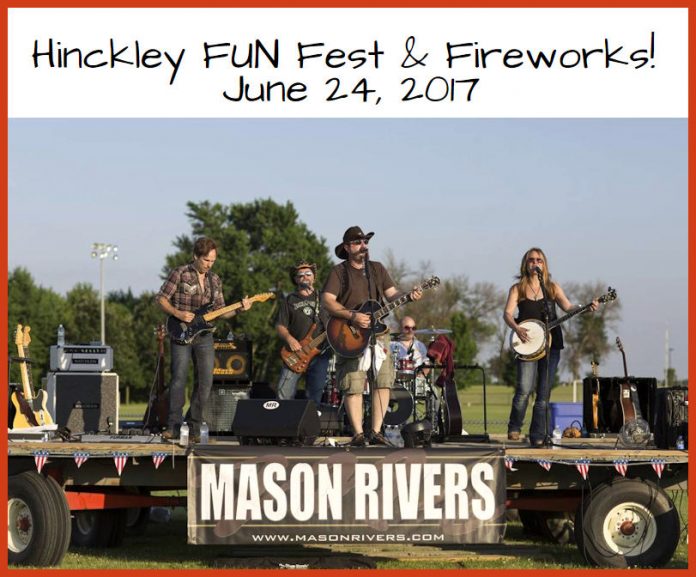 Hinckley FUN Fest & Fireworks!
June 24, 2017

MASON RIVERS
WWW.MASONRIVERS.COM